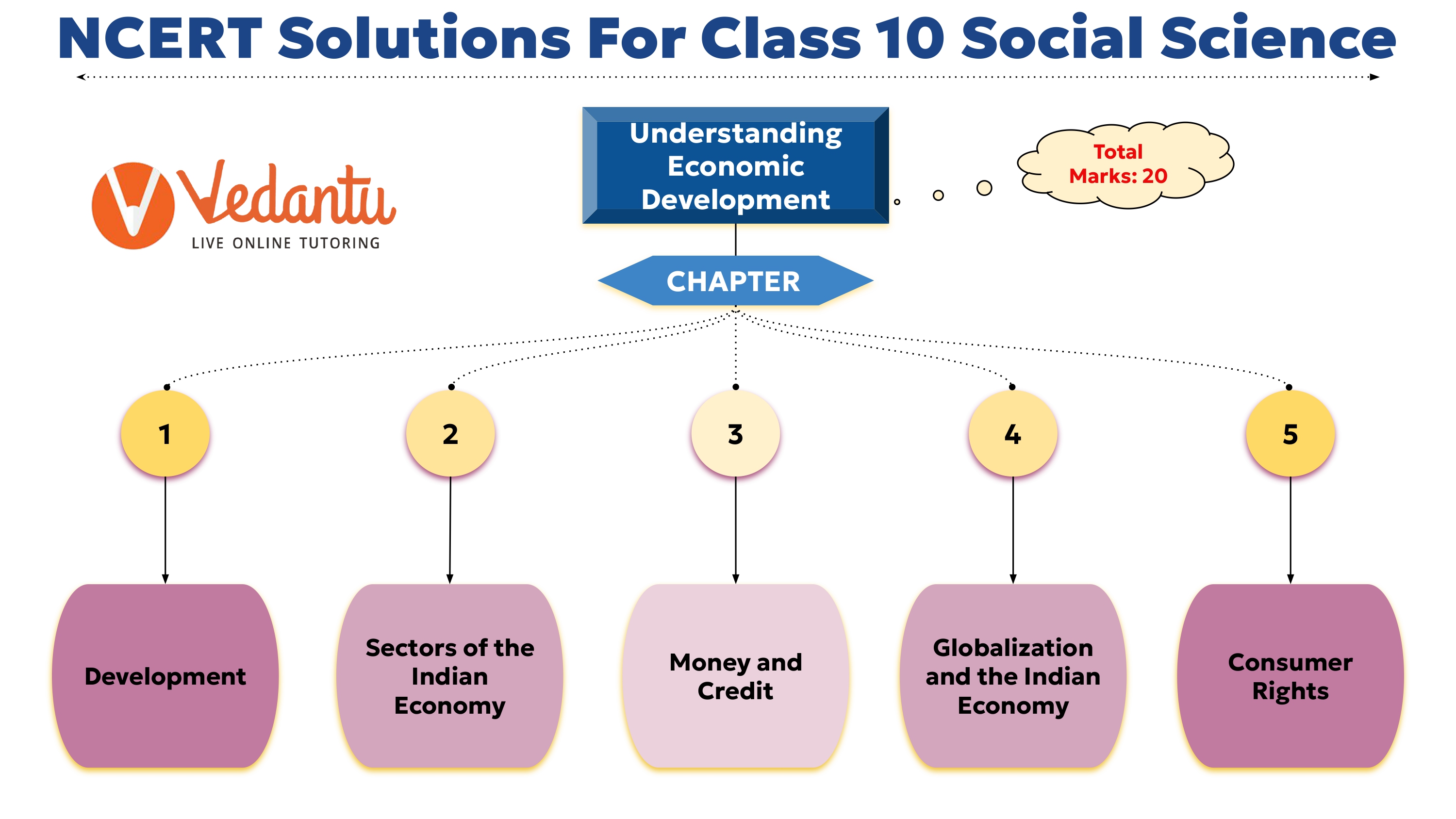 NCERT Solutions For Class 10 Social Science

Vedantu
LIVE ONLINE TUTORING

Understanding Economic Development

Total Marks: 20

CHAPTER

1

2

3

4

5

Development

Sectors of the Indian Economy

Money and Credit

Globalization and the Indian Economy

Consumer Rights